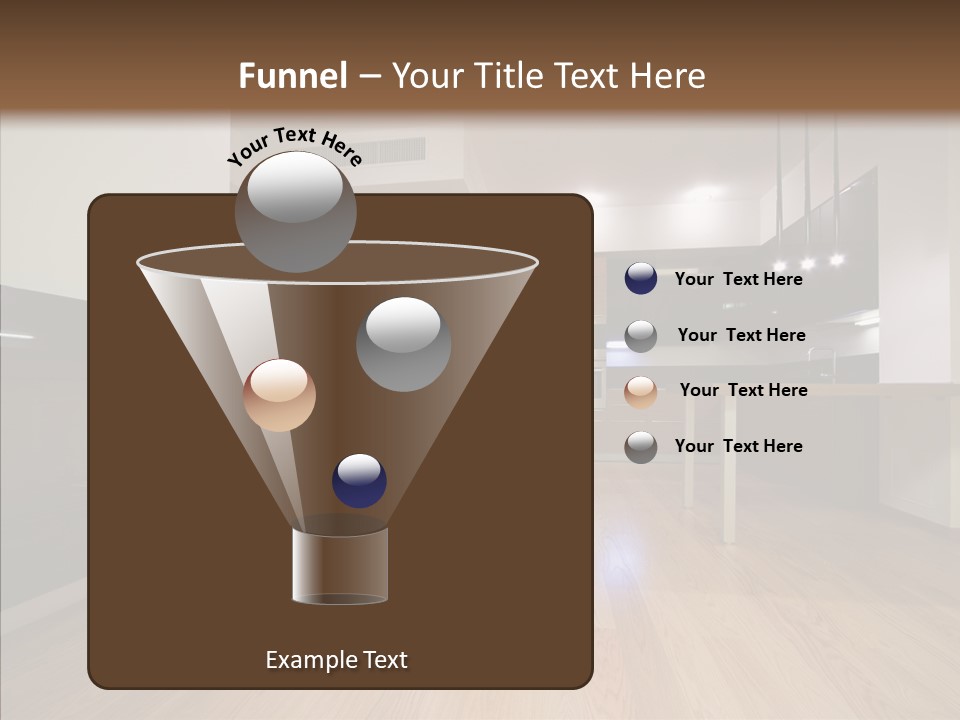 Funnel – Your Title Text Here

Your Text Here

Your Text Here

Your Text Here

Your Text Here

Your Text Here

Example Text